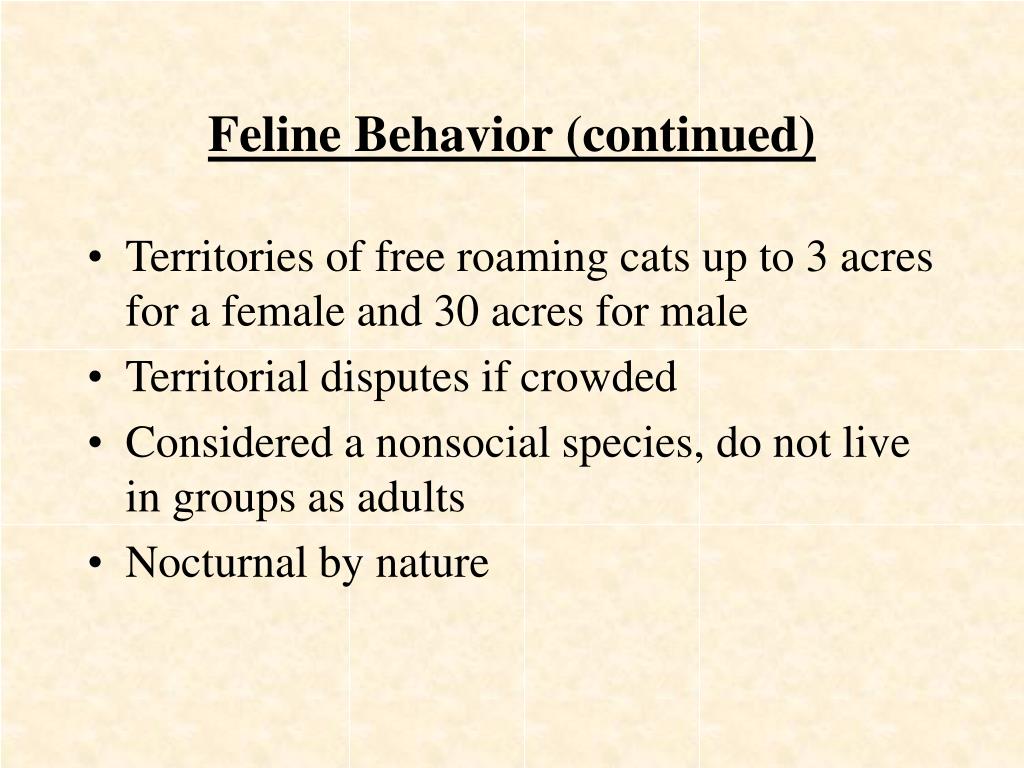 Feline Behavior (continued)

• Territories of free roaming cats up to 3 acres for a female and 30 acres for male
• Territorial disputes if crowded
• Considered a nonsocial species, do not live in groups as adults
• Nocturnal by nature